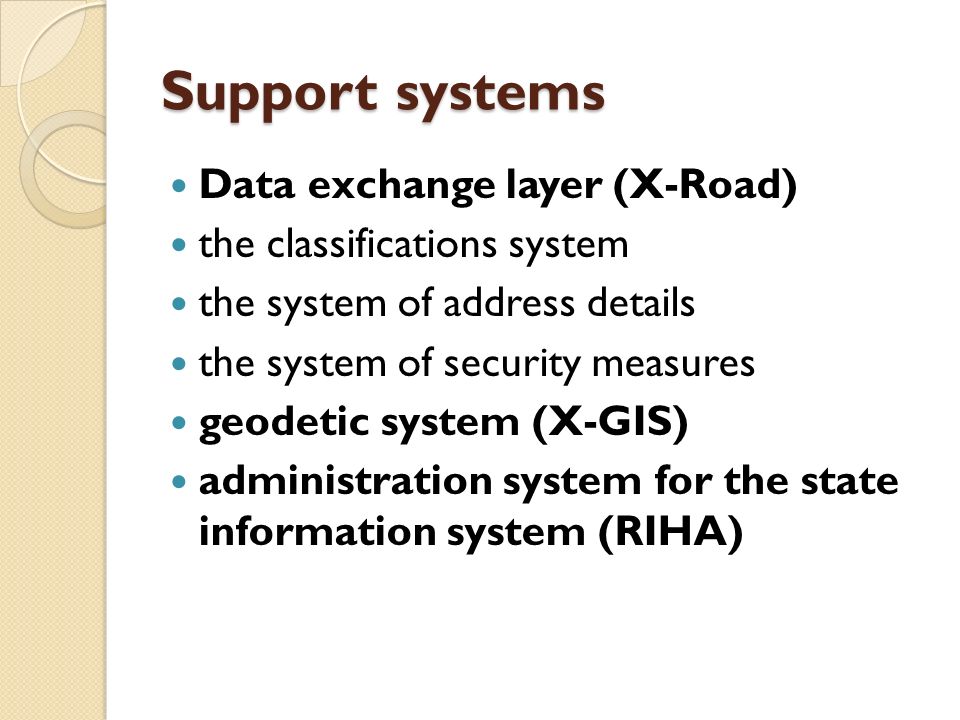 Support systems

- Data exchange layer (X-Road)
- the classifications system
- the system of address details
- the system of security measures
- geodetic system (X-GIS)
- administration system for the state information system (RIHA)